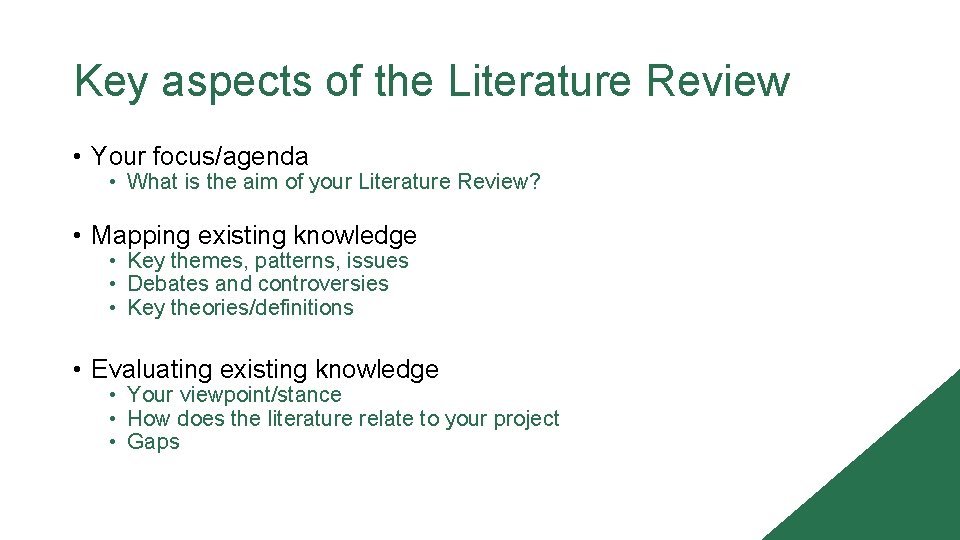 Key aspects of the Literature Review

• Your focus/agenda
  • What is the aim of your Literature Review?

• Mapping existing knowledge
  • Key themes, patterns, issues
  • Debates and controversies
  • Key theories/definitions

• Evaluating existing knowledge
  • Your viewpoint/stance
  • How does the literature relate to your project
  • Gaps